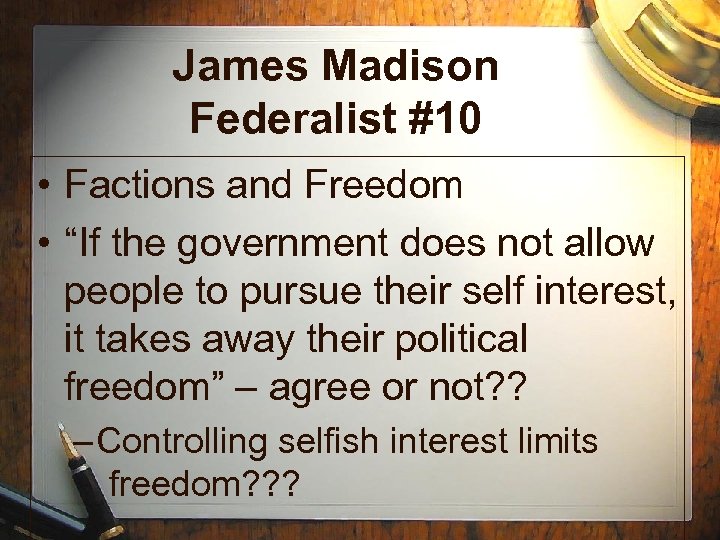 James Madison
Federalist #10

• Factions and Freedom
• “If the government does not allow people to pursue their self interest, it takes away their political freedom” – agree or not??
– Controlling selfish interest limits freedom???